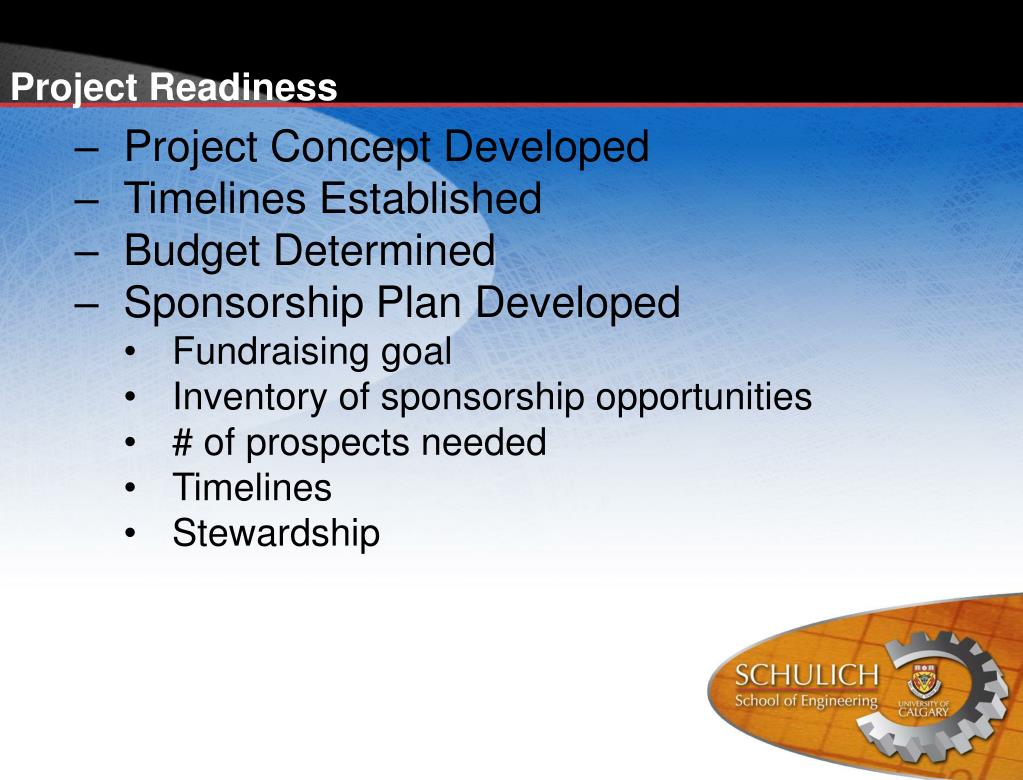 Project Readiness

– Project Concept Developed
– Timelines Established
– Budget Determined
– Sponsorship Plan Developed
  • Fundraising goal
  • Inventory of sponsorship opportunities
  • # of prospects needed
  • Timelines
  • Stewardship

SCHULICH
School of Engineering
UNIVERSITY OF CALGARY